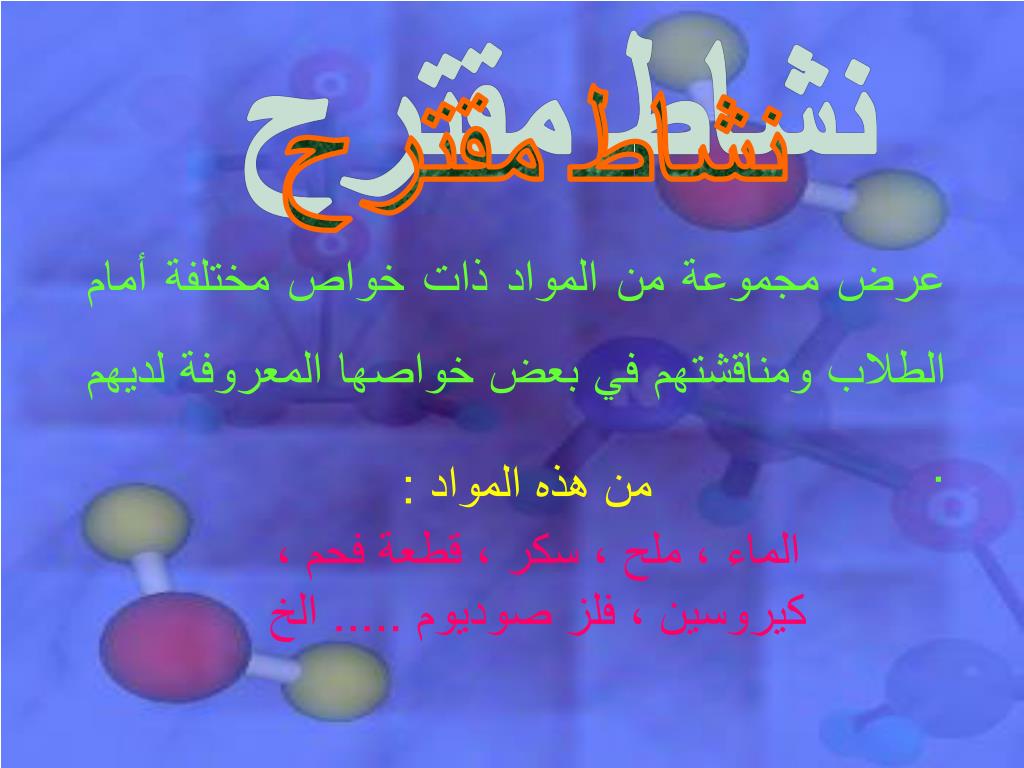 نشاط مقترح

عرض مجموعة من المواد ذات خواص مختلفة أمام الطلاب ومناقشتهم في بعض خواصها المعروفة لديهم .

من هذه المواد :

الماء ، ملح ، سكر ، قطعة فحم ، كيروسين ، فلز صوديوم ..... الخ